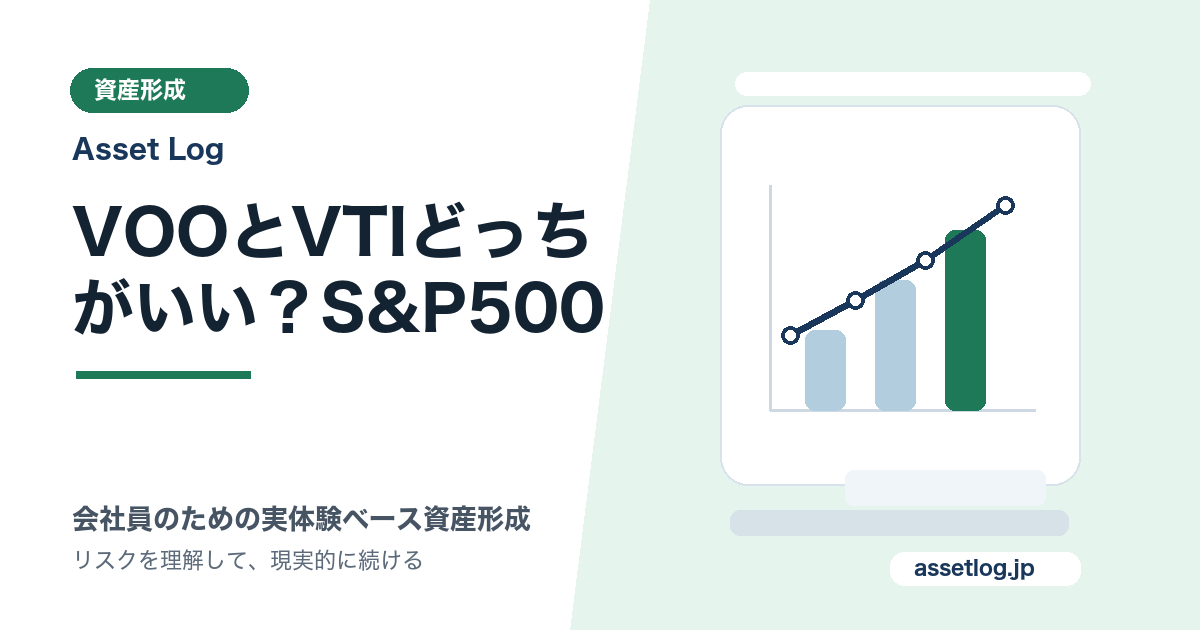 資産形成

Asset Log

VOOとVTIどっちがいい？S&P500

会社員のための実体験ベース資産形成

リスクを理解して、現実的に続ける

assetlog.jp